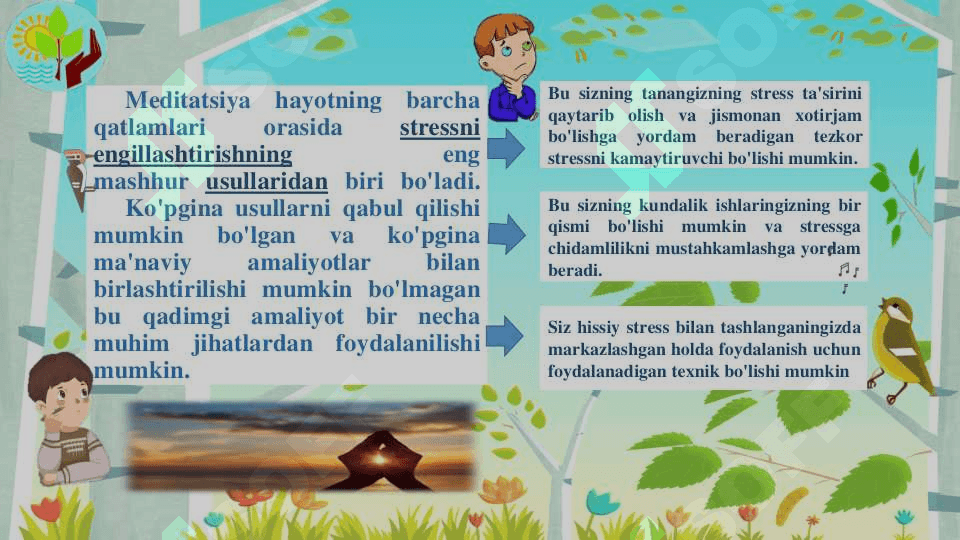 Meditatsiya hayotning barcha qatlamlari orasida stressni engillashtirishning eng mashhur usullaridan biri bo'ladi. Ko'pgina usullarni qabul qilishi mumkin bo'lgan va ko'pgina ma'naviy amaliyotlar bilan birlashtirilishi mumkin bo'lmagan bu qadimgi amaliyot bir necha muhim jihatlardan foydalanilishi mumkin.

Bu sizning tanangizning stress ta'sirini qaytarib olish va jismonan xotirjam bo'lishga yordam beradigan tezkor stressni kamaytiruvchi bo'lishi mumkin.

Bu sizning kundalik ishlaringizning bir qismi bo'lishi mumkin va stressga chidamlilikni mustahkamlashga yordam beradi.

Siz hissiy stress bilan tashlanganingizda markazlashgan holda foydalanish uchun foydalanadigan texnik bo'lishi mumkin